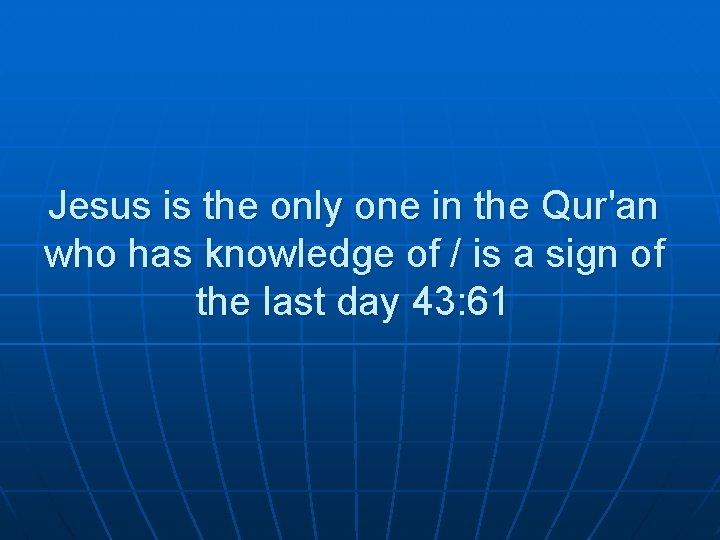 Jesus is the only one in the Qur'an who has knowledge of / is a sign of the last day 43:61